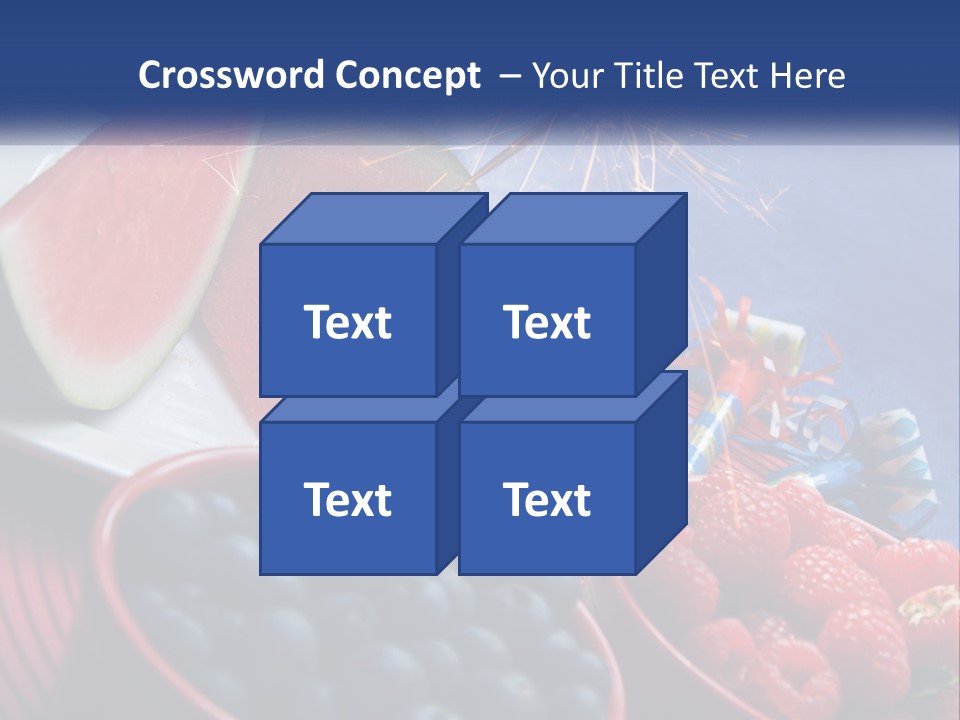 Crossword Concept – Your Title Text Here

Text

Text

Text

Text